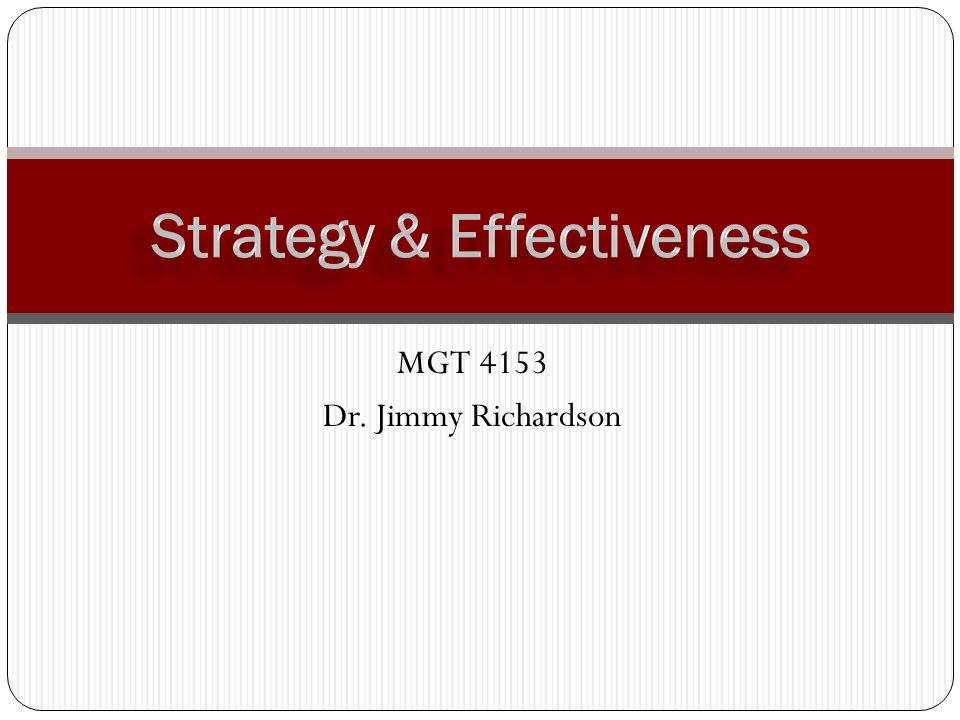 Strategy & Effectiveness

MGT 4153
Dr. Jimmy Richardson